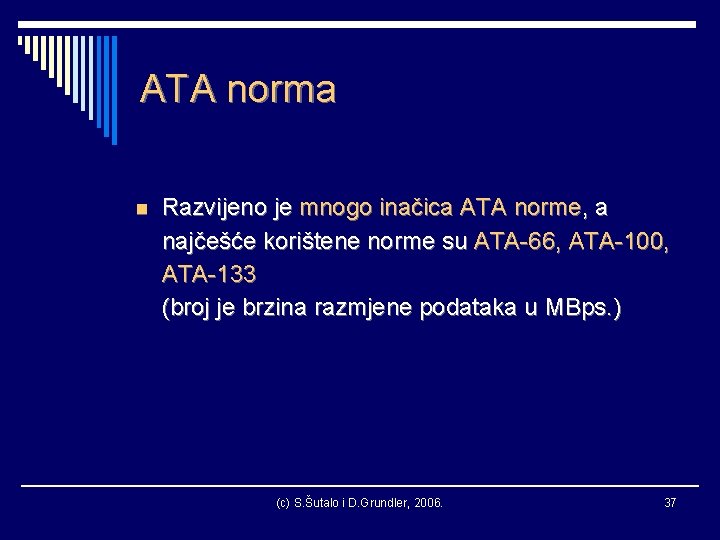 ATA norma

Razvijeno je mnogo inačica ATA norme, a najčešće korištene norme su ATA-66, ATA-100, ATA-133
(broj je brzina razmjene podataka u MBps.)

(c) S.Šutalo i D.Grundler, 2006.

37